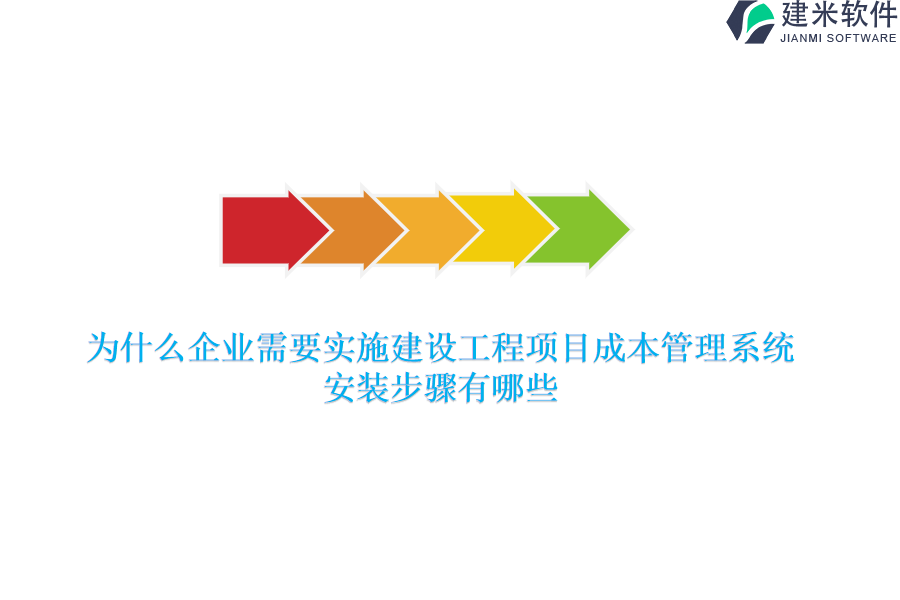 建米软件
JIANMI SOFTWARE

为什么企业需要实施建设工程项目成本管理系统
安装步骤有哪些